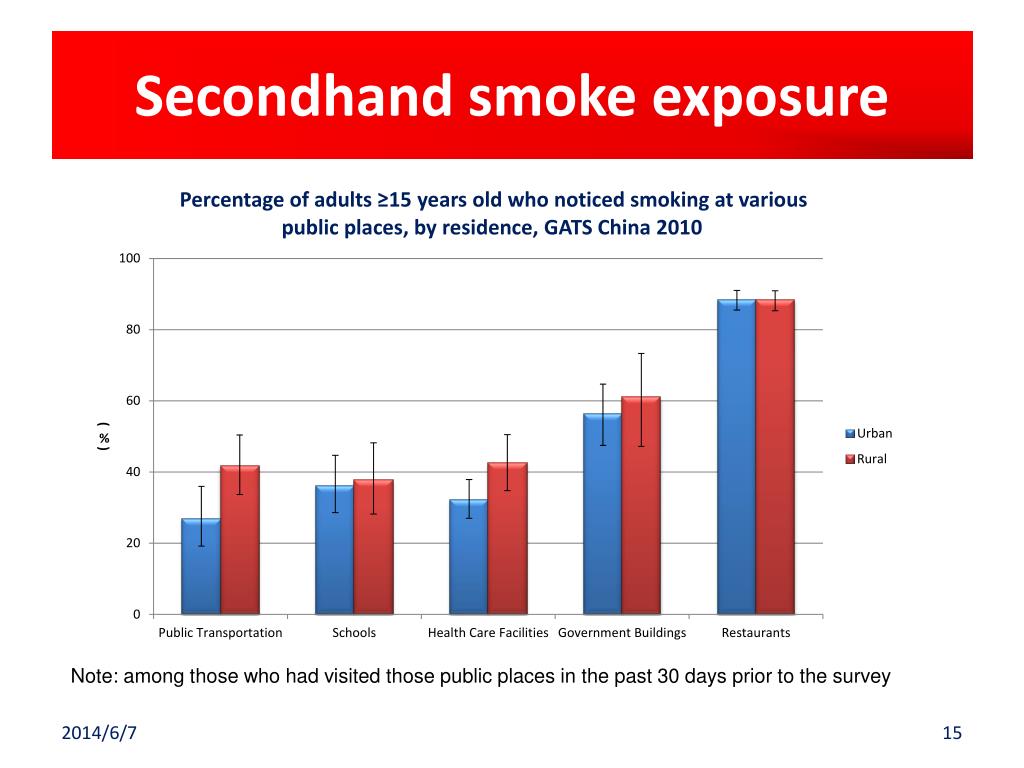 Secondhand smoke exposure

Percentage of adults ≥15 years old who noticed smoking at various public places, by residence, GATS China 2010

100
80
60
40
20
0

(%)

Urban
Rural

Public Transportation
Schools
Health Care Facilities
Government Buildings
Restaurants

Note: among those who had visited those public places in the past 30 days prior to the survey

2014/6/7

15